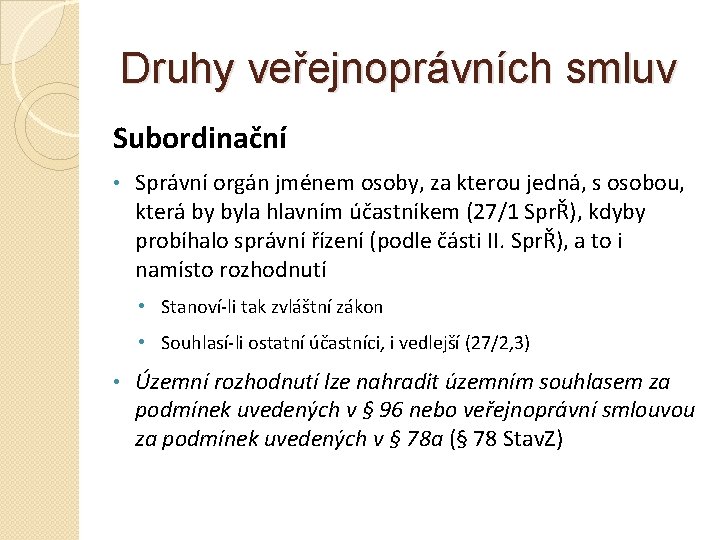 Druhy veřejnoprávních smluv

Subordinační

• Správní orgán jménem osoby, za kterou jedná, s osobou, která by byla hlavním účastníkem (27/1 SprŘ), kdyby probíhalo správní řízení (podle části II. SprŘ), a to i namísto rozhodnutí

• Stanoví-li tak zvláštní zákon

• Souhlasí-li ostatní účastníci, i vedlejší (27/2,3)

• Územní rozhodnutí lze nahradit územním souhlasem za podmínek uvedených v § 96 nebo veřejnoprávní smlouvou za podmínek uvedených v § 78a (§ 78 StavZ)